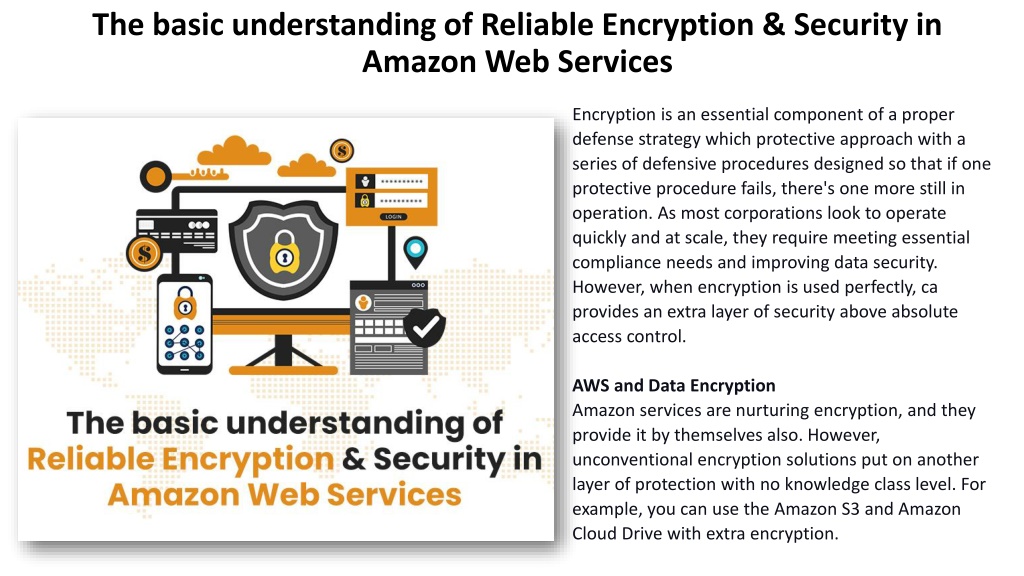 The basic understanding of Reliable Encryption & Security in Amazon Web Services

LOGIN

The basic understanding of Reliable Encryption & Security in Amazon Web Services

Encryption is an essential component of a proper defense strategy which protective approach with a series of defensive procedures designed so that if one protective procedure fails, there's one more still in operation. As most corporations look to operate quickly and at scale, they require meeting essential compliance needs and improving data security. However, when encryption is used perfectly, ca provides an extra layer of security above absolute access control.

AWS and Data Encryption
Amazon services are nurturing encryption, and they provide it by themselves also. However, unconventional encryption solutions put on another layer of protection with no knowledge class level. For example, you can use the Amazon S3 and Amazon Cloud Drive with extra encryption.